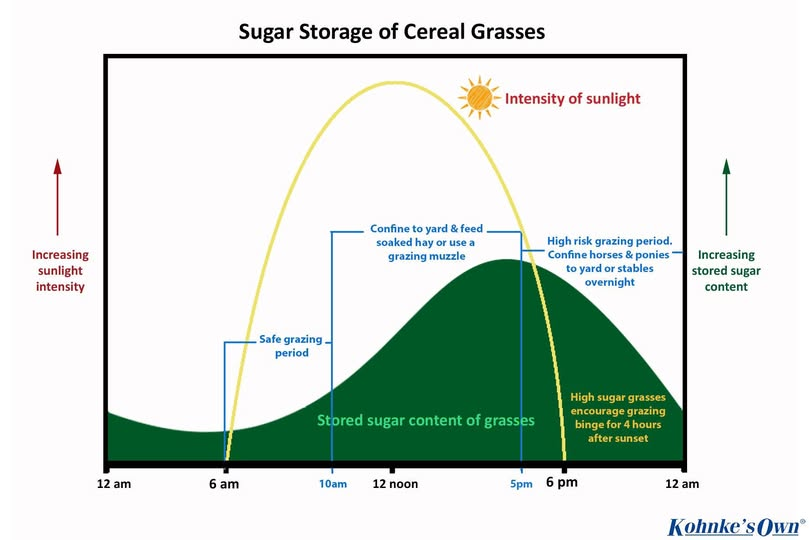 Sugar Storage of Cereal Grasses

Intensity of sunlight

Increasing sunlight intensity

Increasing stored sugar content

Confine to yard & feed soaked hay or use a grazing muzzle

High risk grazing period. Confine horses & ponies to yard or stables overnight

Safe grazing period

Stored sugar content of grasses

High sugar grasses encourage grazing binge for 4 hours after sunset

12 am
6 am
10am
12 noon
5pm
6 pm
12 am

Kohnke's Own®